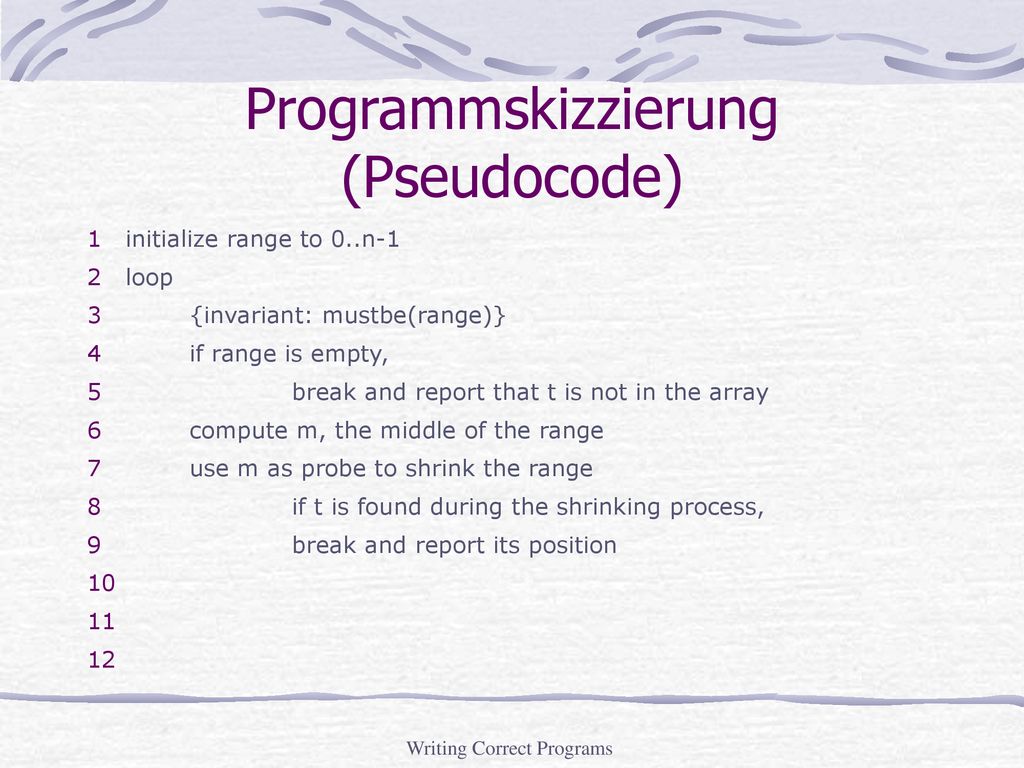 Programmskizzierung (Pseudocode)

1 initialize range to 0..n-1
2 loop
3 {invariant: mustbe(range)}
4 if range is empty,
5 break and report that t is not in the array
6 compute m, the middle of the range
7 use m as probe to shrink the range
8 if t is found during the shrinking process,
9 break and report its position
10
11
12

Writing Correct Programs